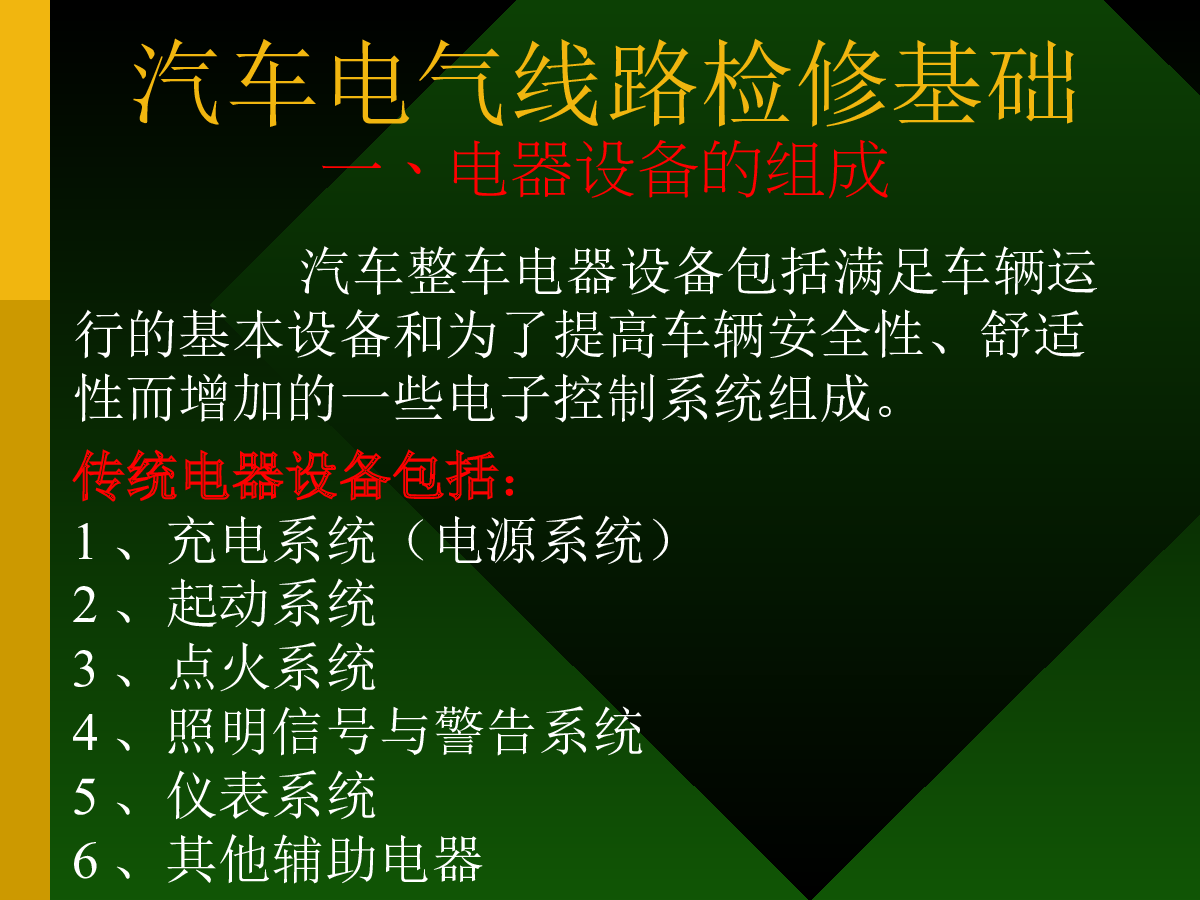 汽车电气线路检修基础

一、电器设备的组成

汽车整车电器设备包括满足车辆运行的基本设备和为了提高车辆安全性、舒适性而增加的一些电子控制系统组成。

传统电器设备包括：

1、充电系统（电源系统）
2、起动系统
3、点火系统
4、照明信号与警告系统
5、仪表系统
6、其他辅助电器